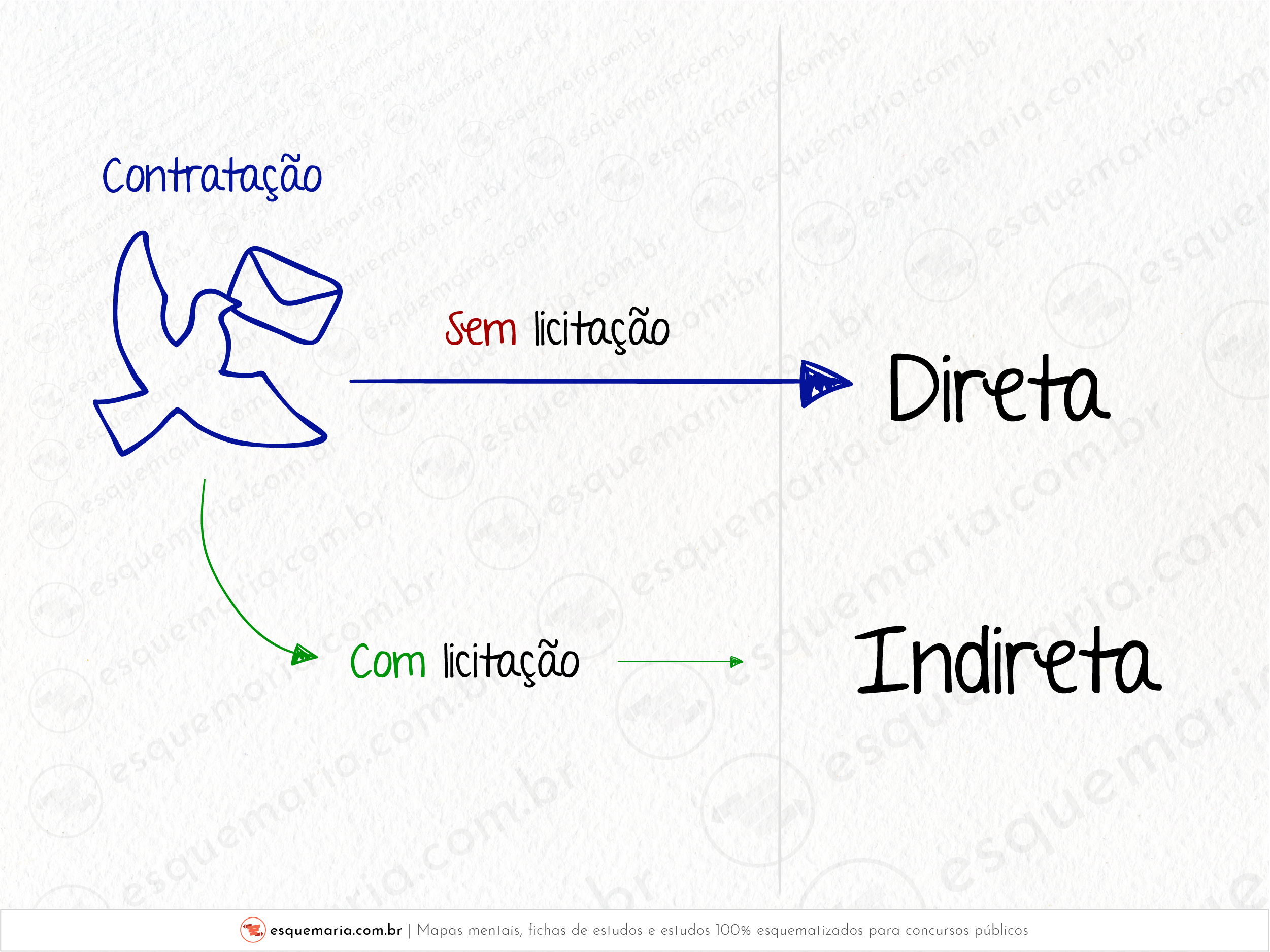 Contratação

Sem licitação

Direta

Com licitação

Indireta

esquemaria.com.br | Mapas mentais, fichas de estudos e estudos 100% esquematizados para concursos públicos